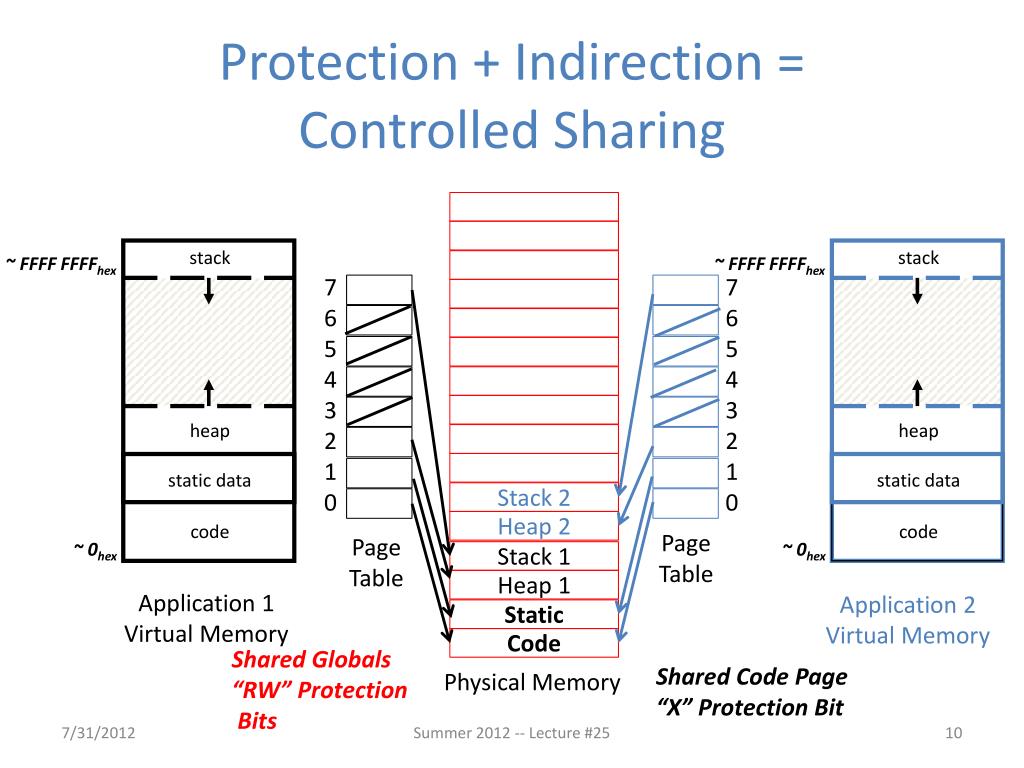 Protection + Indirection = Controlled Sharing

~ FFFF FFFF$_{hex}$

stack

heap

static data

code

~ 0$_{hex}$

Application 1 Virtual Memory

7
6
5
4
3
2
1
0

Page Table

Stack 2
Heap 2
Stack 1
Heap 1
Static
Code

Physical Memory

7
6
5
4
3
2
1
0

Page Table

~ FFFF FFFF$_{hex}$

stack

heap

static data

code

~ 0$_{hex}$

Application 2 Virtual Memory

Shared Globals
"RW" Protection Bits

Shared Code Page
"X" Protection Bit

7/31/2012

Summer 2012 -- Lecture #25

10